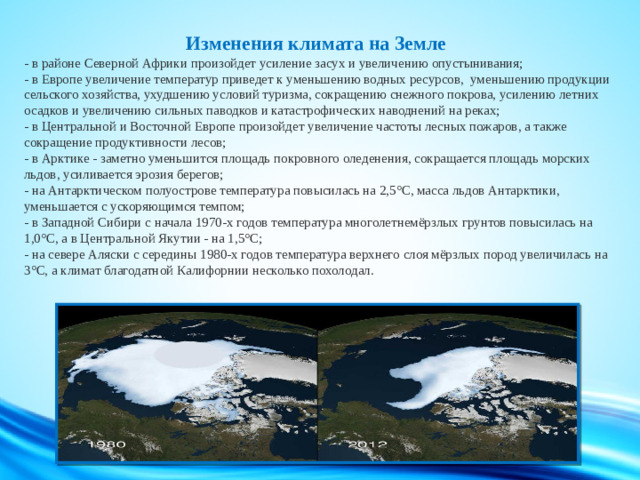 Изменения климата на Земле

- в районе Северной Африки произойдет усиление засух и увеличению опустынивания;
- в Европе увеличение температур приведет к уменьшению водных ресурсов, уменьшению продукции сельского хозяйства, ухудшению условий туризма, сокращению снежного покрова, усилению летних осадков и увеличению сильных паводков и катастрофических наводнений на реках;
- в Центральной и Восточной Европе произойдет увеличение частоты лесных пожаров, а также сокращение продуктивности лесов;
- в Арктике - заметно уменьшится площадь покровного оледенения, сокращается площадь морских льдов, усиливается эрозия берегов;
- на Антарктическом полуострове температура повысилась на 2,5°С, масса льдов Антарктики, уменьшается с ускоряющимся темпом;
- в Западной Сибири с начала 1970-х годов температура многолетнемёрзлых грунтов повысилась на 1,0°С, а в Центральной Якутии - на 1,5°С;
- на севере Аляски с середины 1980-х годов температура верхнего слоя мёрзлых пород увеличилась на 3°С, а климат благодатной Калифорнии несколько похолодал.

1980

2012